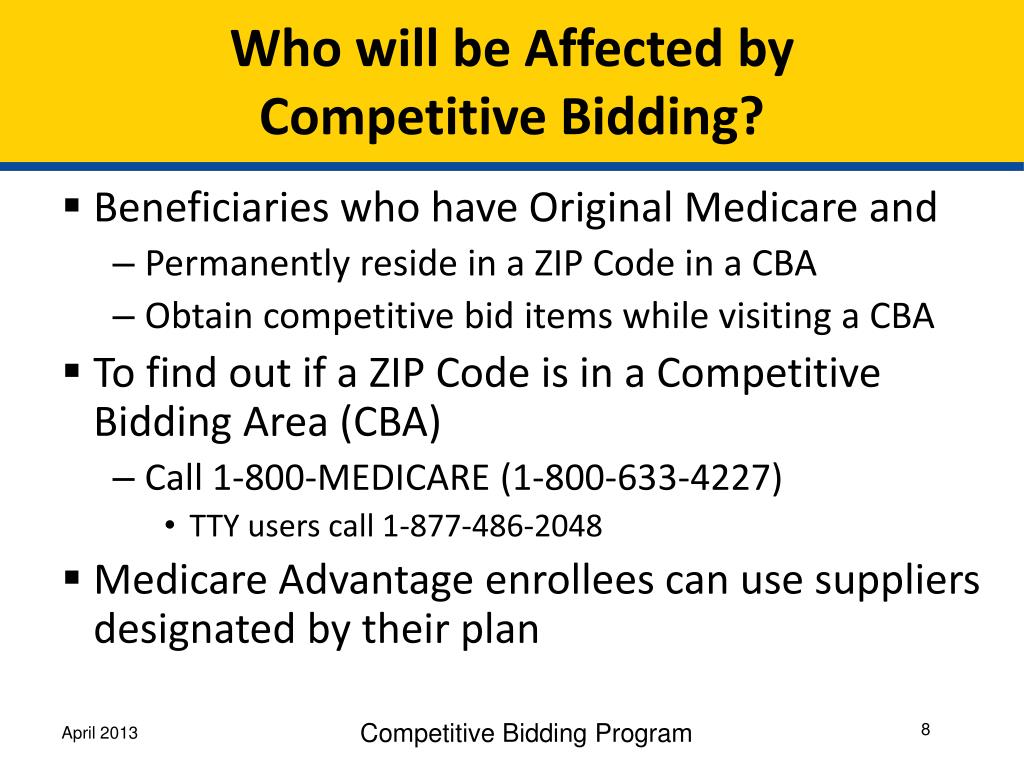 Who will be Affected by Competitive Bidding?

▪ Beneficiaries who have Original Medicare and
– Permanently reside in a ZIP Code in a CBA
– Obtain competitive bid items while visiting a CBA

▪ To find out if a ZIP Code is in a Competitive Bidding Area (CBA)
– Call 1-800-MEDICARE (1-800-633-4227)
• TTY users call 1-877-486-2048

▪ Medicare Advantage enrollees can use suppliers designated by their plan

April 2013

Competitive Bidding Program

8